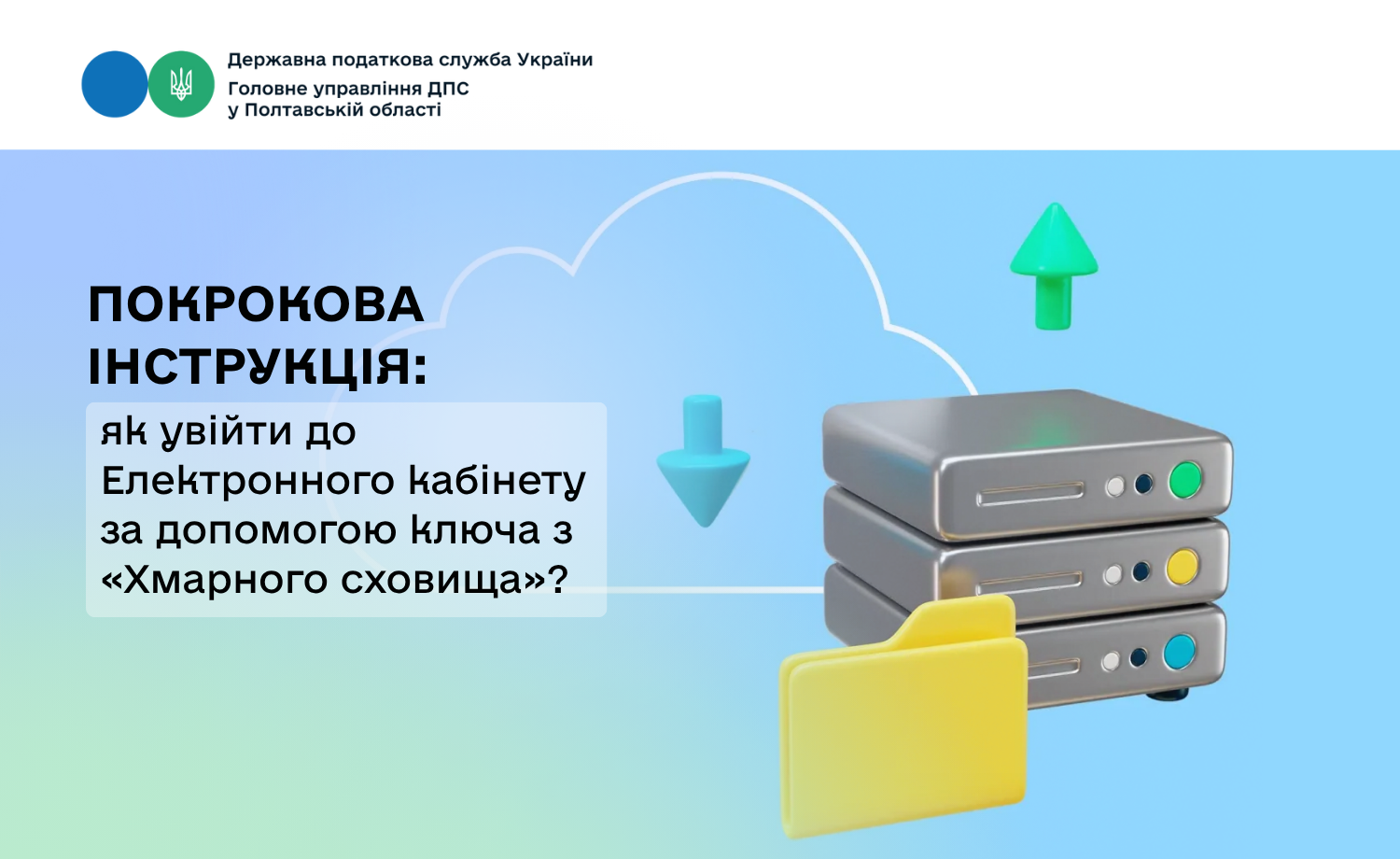 Державна податкова служба України
Головне управління ДПС
у Полтавській області

ПОКРОКОВА ІНСТРУКЦІЯ:

як увійти до Електронного кабінету за допомогою ключа з «Хмарного сховища»?